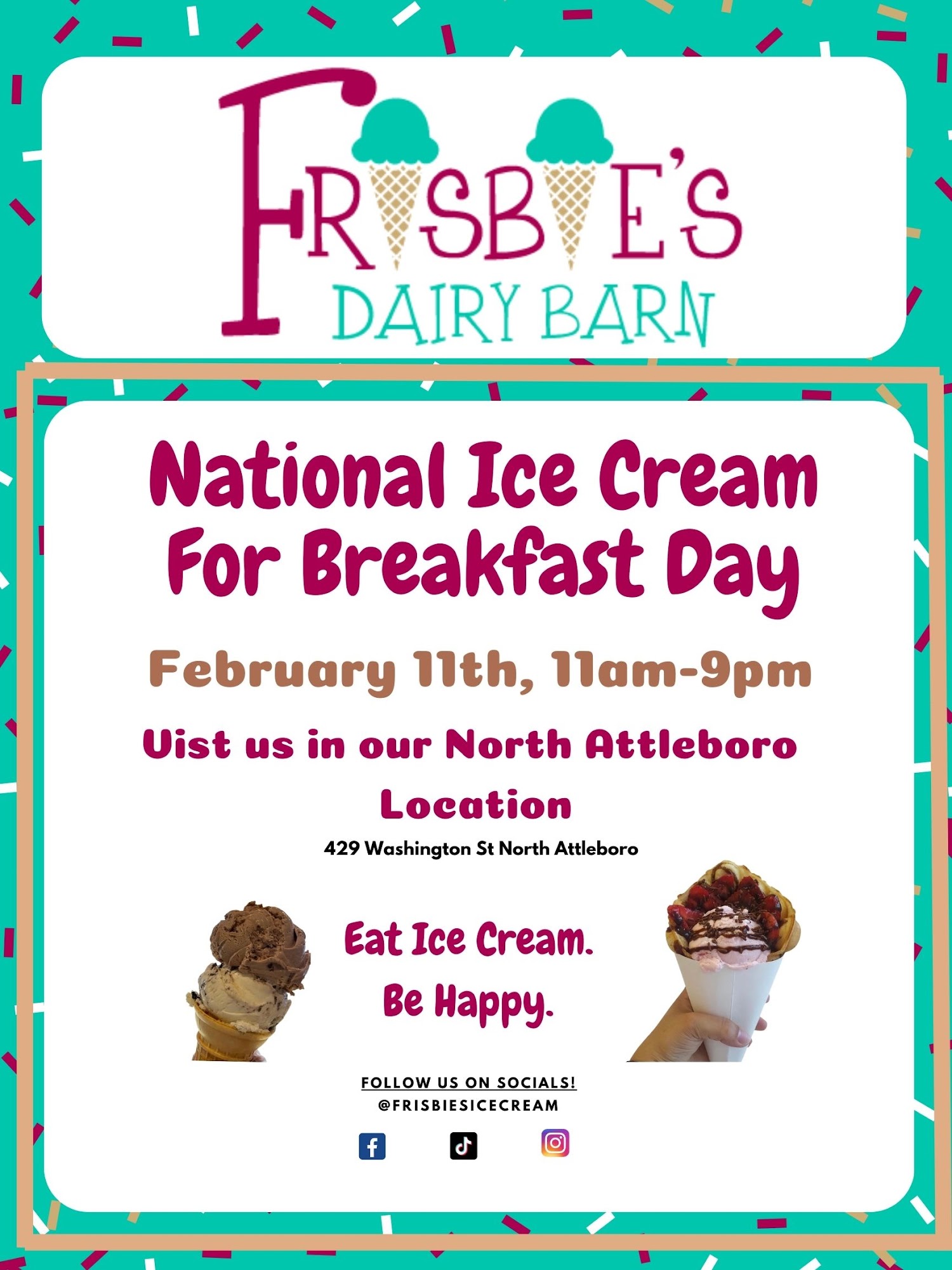 FRISBIE'S
DAIRY BARN

National Ice Cream For Breakfast Day

February 11th, 11am-9pm

Uist us in our North Attleboro Location

429 Washington St North Attleboro

Eat Ice Cream.
Be Happy.

FOLLOW US ON SOCIALS!
@FRISBIESICECREAM